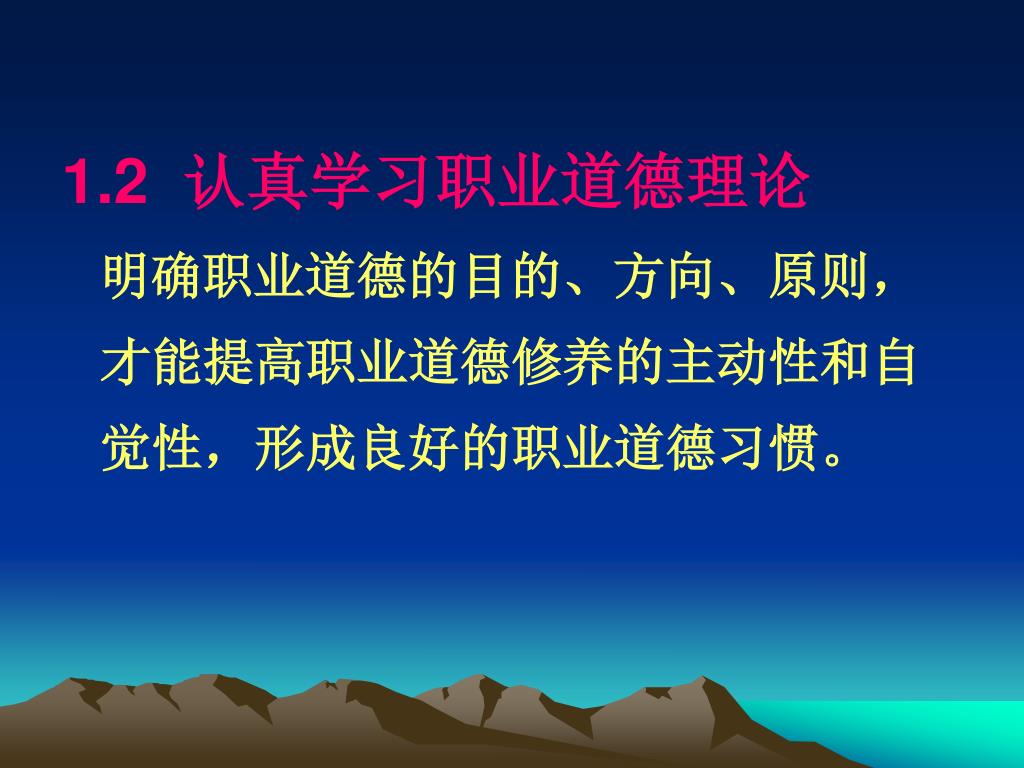 1.2 认真学习职业道德理论

明确职业道德的目的、方向、原则，才能提高职业道德修养的主动性和自觉性，形成良好的职业道德习惯。